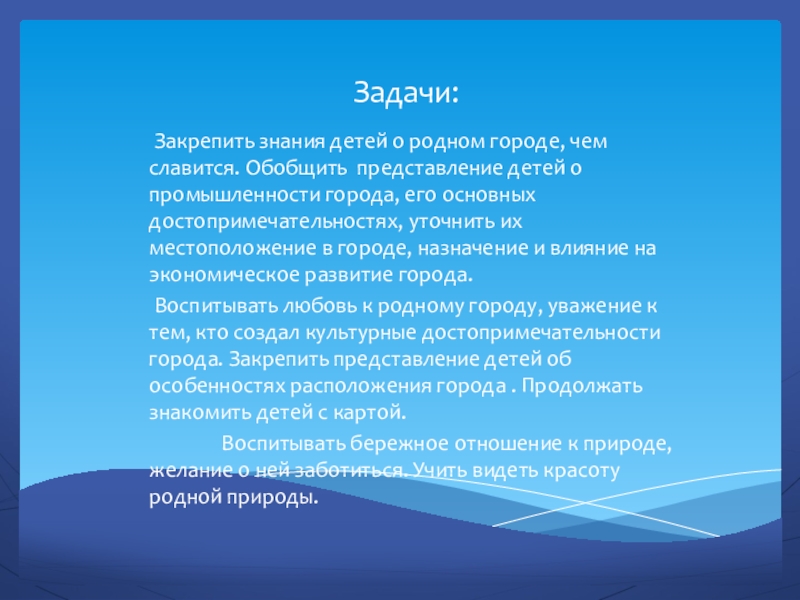 Задачи:

Закрепить знания детей о родном городе, чем славится. Обобщить представление детей о промышленности города, его основных достопримечательностях, уточнить их местоположение в городе, назначение и влияние на экономическое развитие города.

Воспитывать любовь к родному городу, уважение к тем, кто создал культурные достопримечательности города. Закрепить представление детей об особенностях расположения города . Продолжать знакомить детей с картой.

Воспитывать бережное отношение к природе, желание о ней заботиться. Учить видеть красоту родной природы.